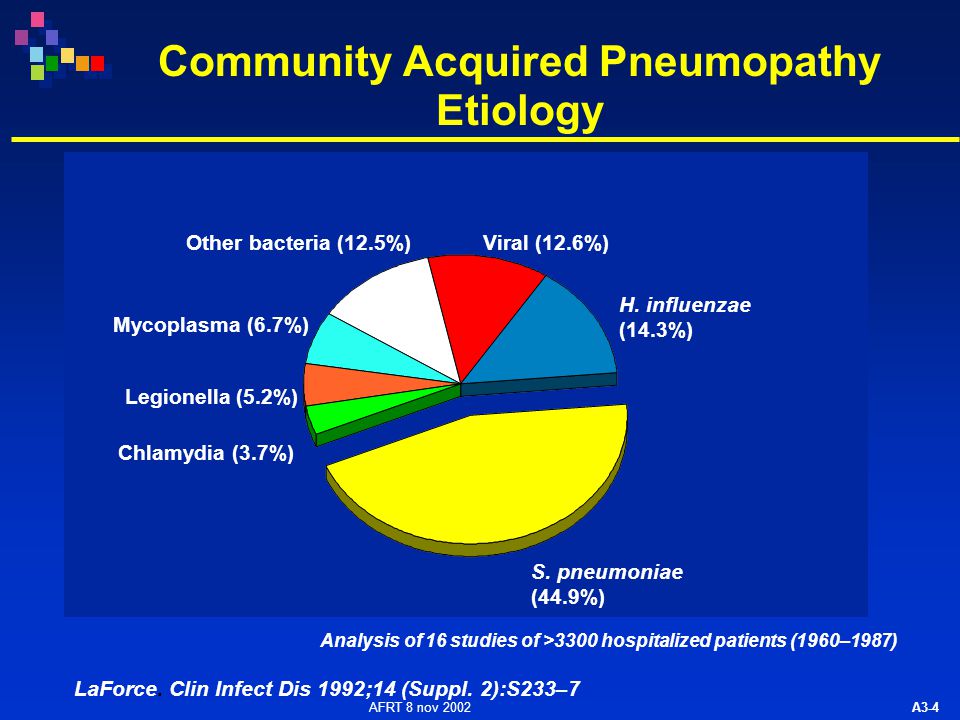 Community Acquired Pneumopathy Etiology

Other bacteria (12.5%)
Viral (12.6%)
H. influenzae (14.3%)
Mycoplasma (6.7%)
Legionella (5.2%)
Chlamydia (3.7%)
S. pneumoniae (44.9%)

Analysis of 16 studies of >3300 hospitalized patients (1960–1987)

LaForce. Clin Infect Dis 1992;14 (Suppl. 2):S233–7

AFRT 8 nov 2002

A3-4